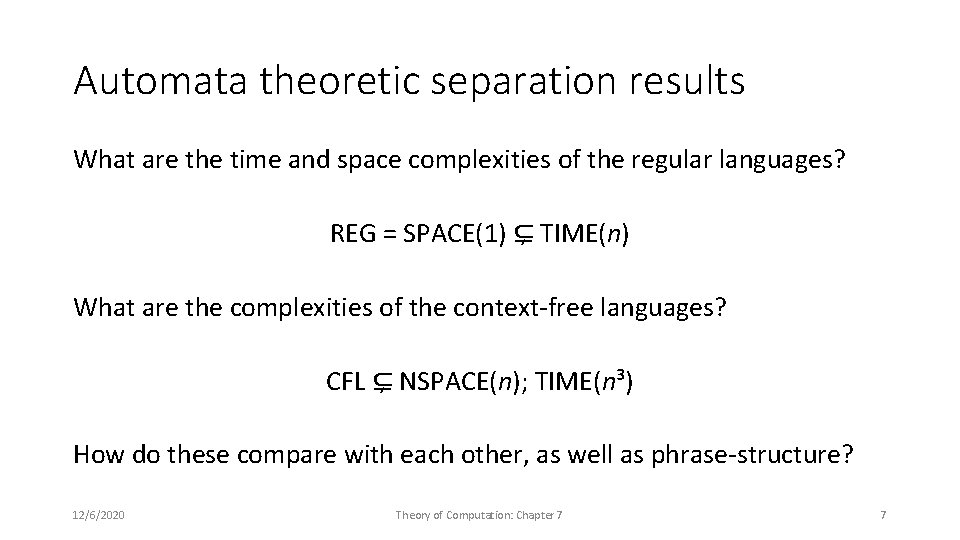 Automata theoretic separation results

What are the time and space complexities of the regular languages?

REG = SPACE(1) $\subsetneq$ TIME($n$)

What are the complexities of the context-free languages?

CFL $\subsetneq$ NSPACE($n$); TIME($n^3$)

How do these compare with each other, as well as phrase-structure?

12/6/2020

Theory of Computation: Chapter 7

7